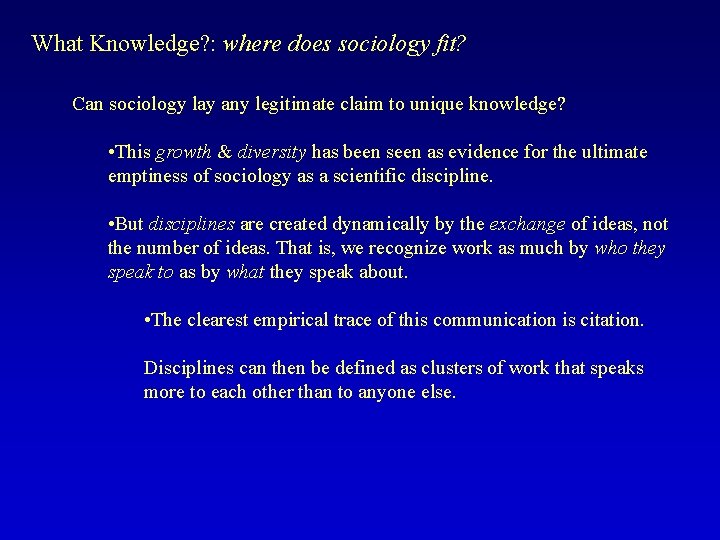 What Knowledge?: where does sociology fit?

Can sociology lay any legitimate claim to unique knowledge?

•This growth & diversity has been seen as evidence for the ultimate emptiness of sociology as a scientific discipline.

•But disciplines are created dynamically by the exchange of ideas, not the number of ideas. That is, we recognize work as much by who they speak to as by what they speak about.

•The clearest empirical trace of this communication is citation.

Disciplines can then be defined as clusters of work that speaks more to each other than to anyone else.